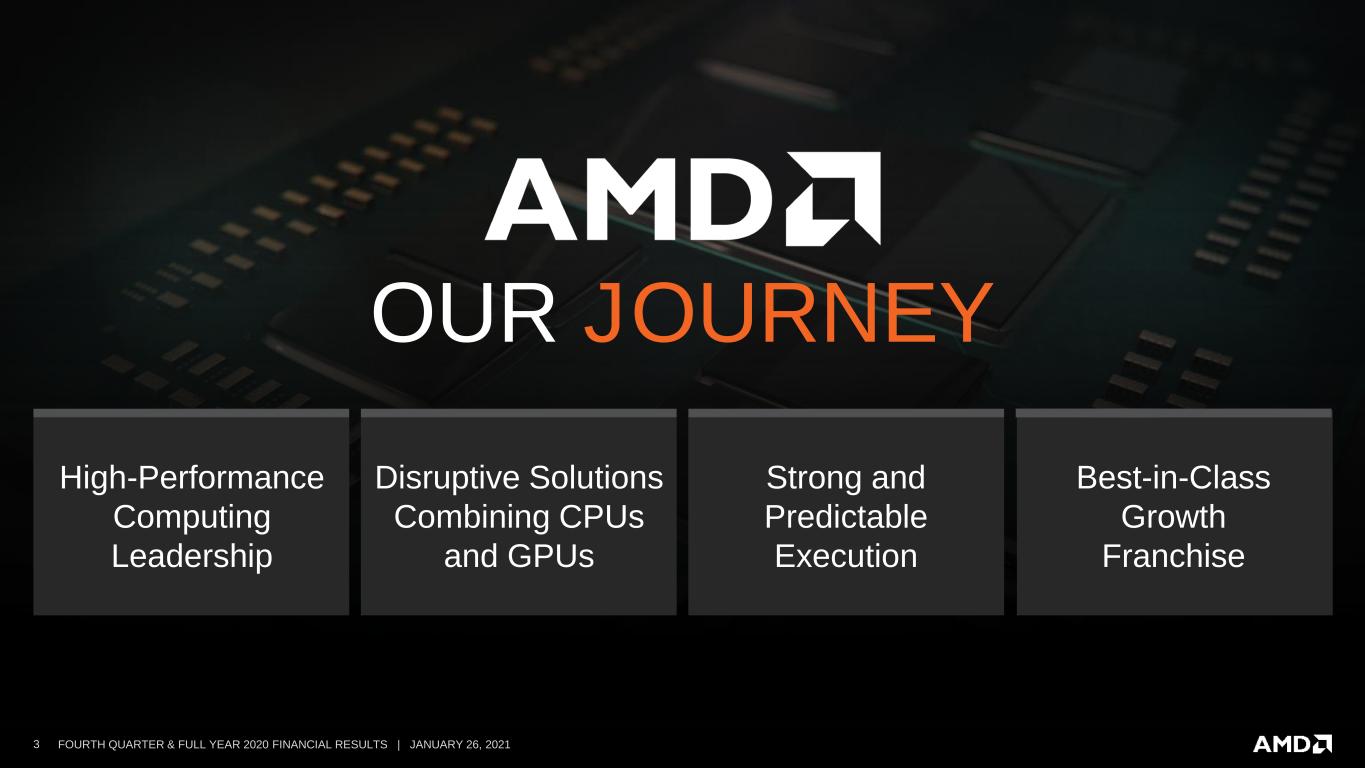 AMD

OUR JOURNEY

High-Performance Computing Leadership

Disruptive Solutions Combining CPUs and GPUs

Strong and Predictable Execution

Best-in-Class Growth Franchise

3 FOURTH QUARTER & FULL YEAR 2020 FINANCIAL RESULTS | JANUARY 26, 2021

AMD